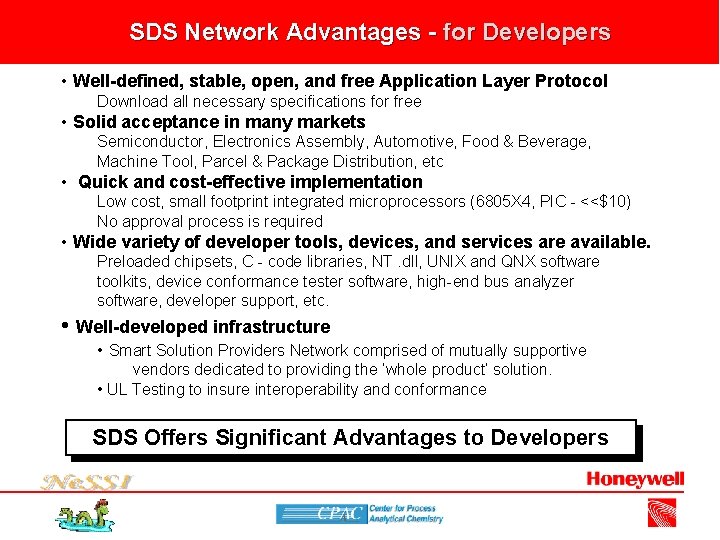 SDS Network Advantages - for Developers

• Well-defined, stable, open, and free Application Layer Protocol
Download all necessary specifications for free

• Solid acceptance in many markets
Semiconductor, Electronics Assembly, Automotive, Food & Beverage, Machine Tool, Parcel & Package Distribution, etc

• Quick and cost-effective implementation
Low cost, small footprint integrated microprocessors (6805X4, PIC - <<$10)
No approval process is required

• Wide variety of developer tools, devices, and services are available.
Preloaded chipsets, C - code libraries, NT .dll, UNIX and QNX software toolkits, device conformance tester software, high-end bus analyzer software, developer support, etc.

• Well-developed infrastructure
• Smart Solution Providers Network comprised of mutually supportive vendors dedicated to providing the 'whole product' solution.
• UL Testing to insure interoperability and conformance

SDS Offers Significant Advantages to Developers

NeSSI

Honeywell

CPAC Center for Process Analytical Chemistry